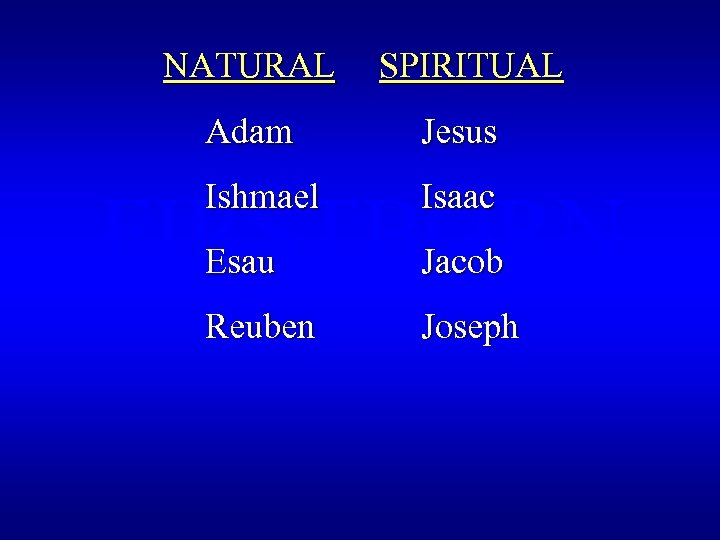 | NATURAL | SPIRITUAL |
|---|---|
| Adam | Jesus |
| Ishmael | Isaac |
| Esau | Jacob |
| Reuben | Joseph |